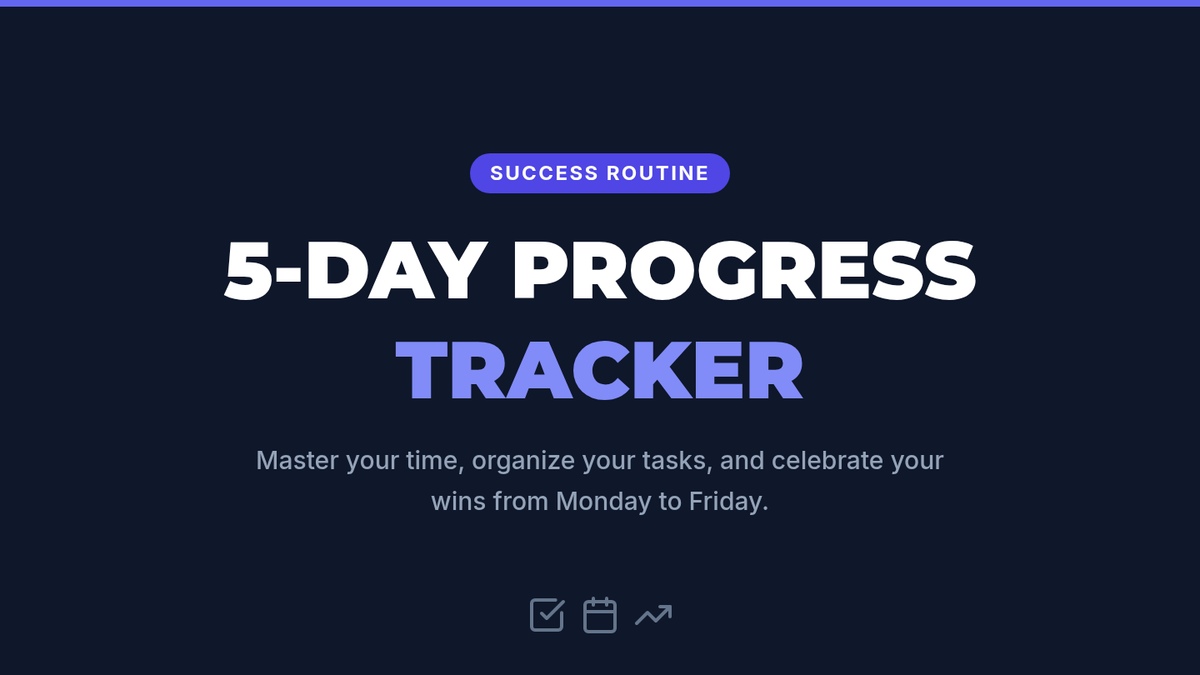 SUCCESS ROUTINE

5-DAY PROGRESS TRACKER

Master your time, organize your tasks, and celebrate your wins from Monday to Friday.